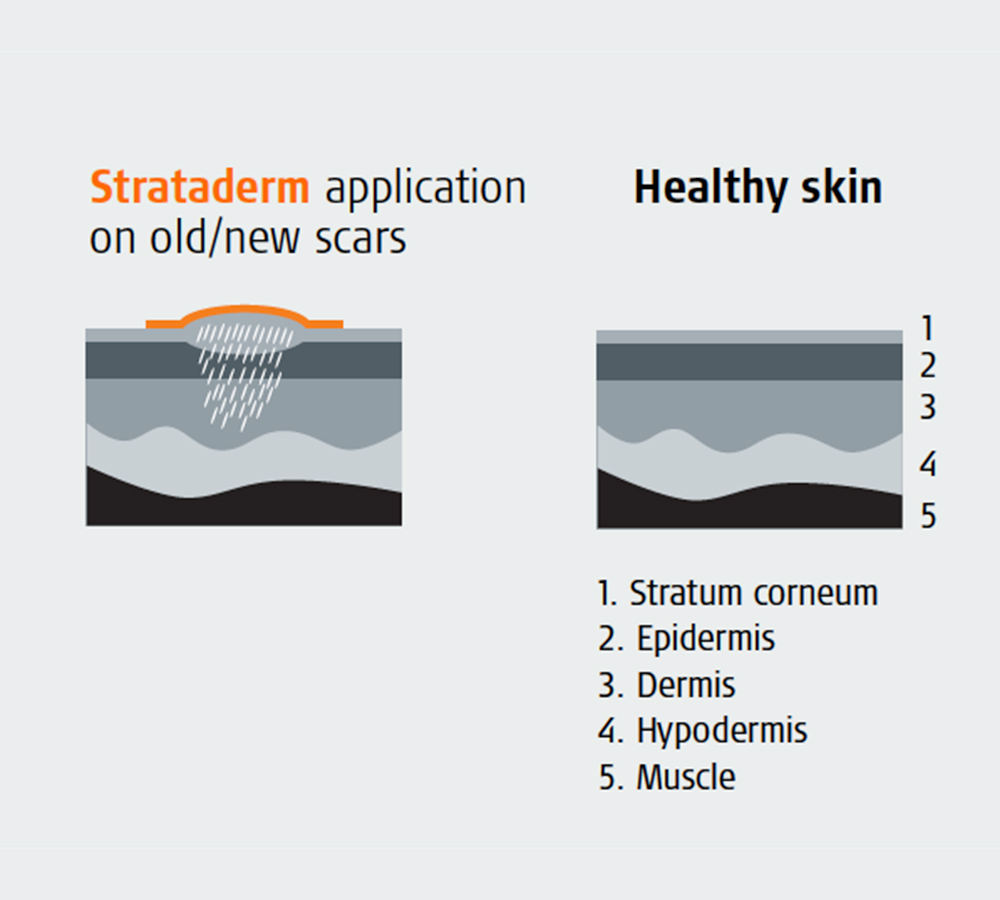 Strataderm application on old/new scars

Healthy skin

1
2
3
4
5

1. Stratum corneum
2. Epidermis
3. Dermis
4. Hypodermis
5. Muscle